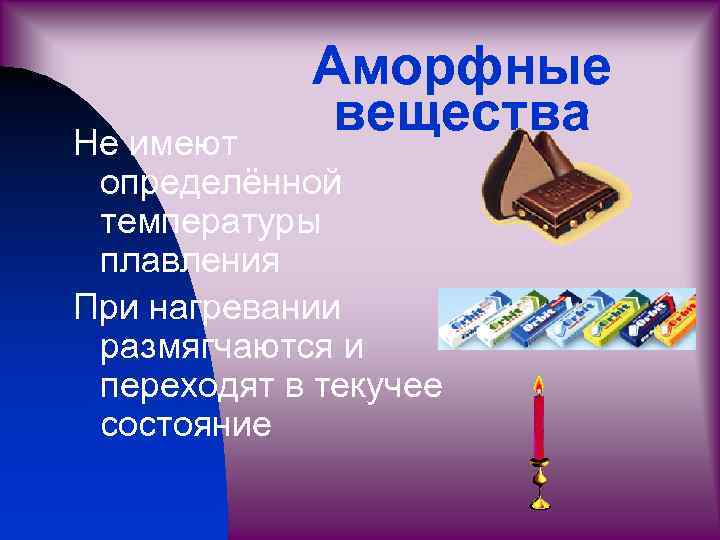 Аморфные вещества

Не имеют определённой температуры плавления

При нагревании размягчаются и переходят в текучее состояние

Orbit Orbit Orbit Orbit Orbit Orbit Orbit